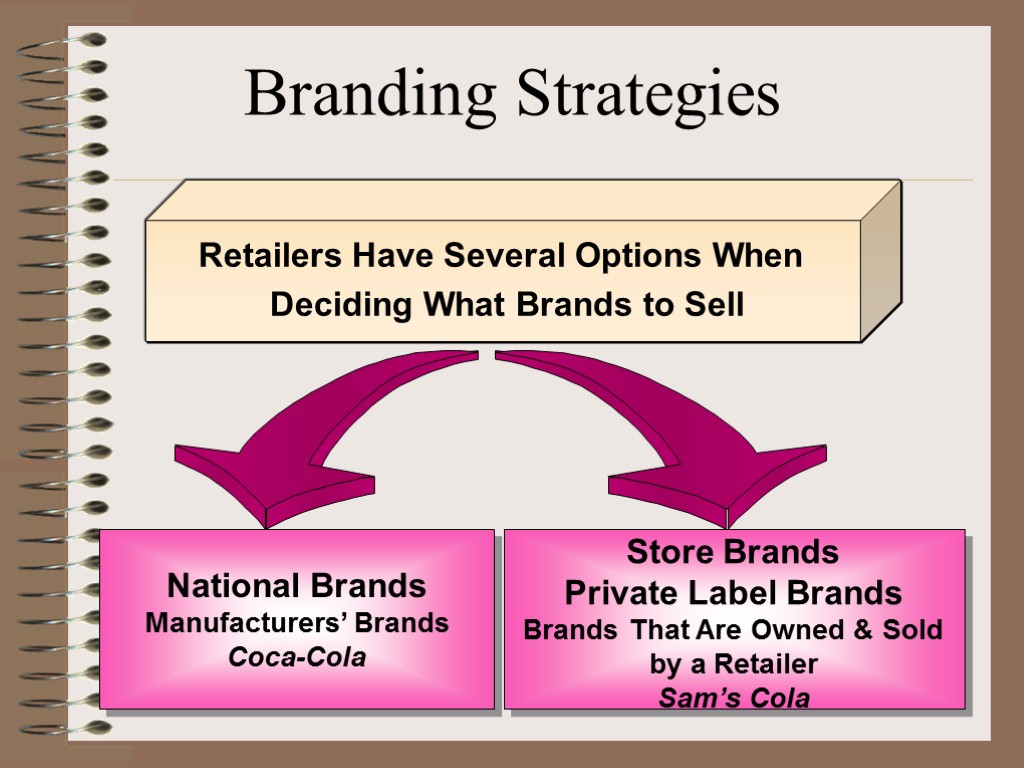 Branding Strategies

Retailers Have Several Options When Deciding What Brands to Sell

National Brands
Manufacturers' Brands
Coca-Cola

Store Brands
Private Label Brands
Brands That Are Owned & Sold by a Retailer
Sam's Cola